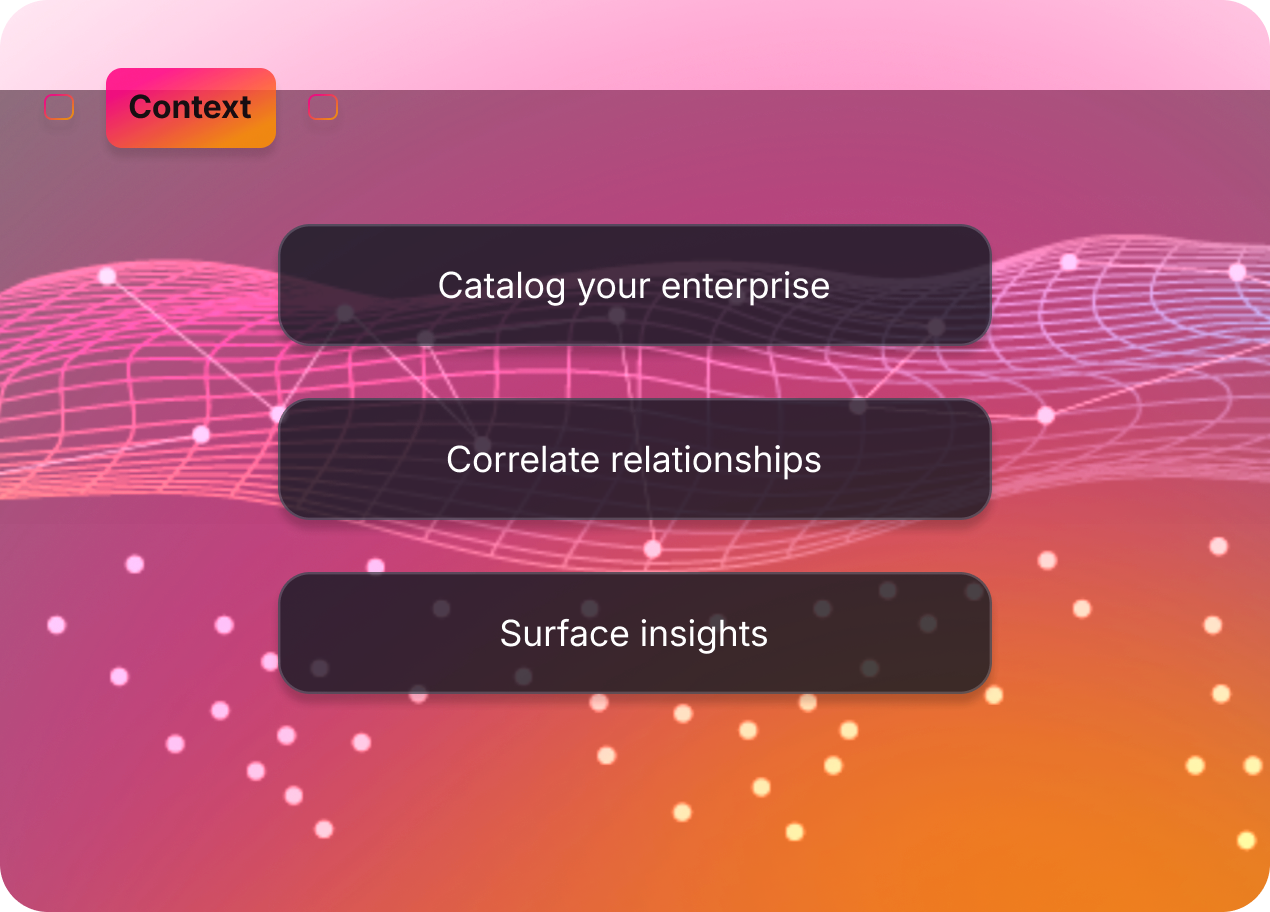 Context

Catalog your enterprise

Correlate relationships

Surface insights